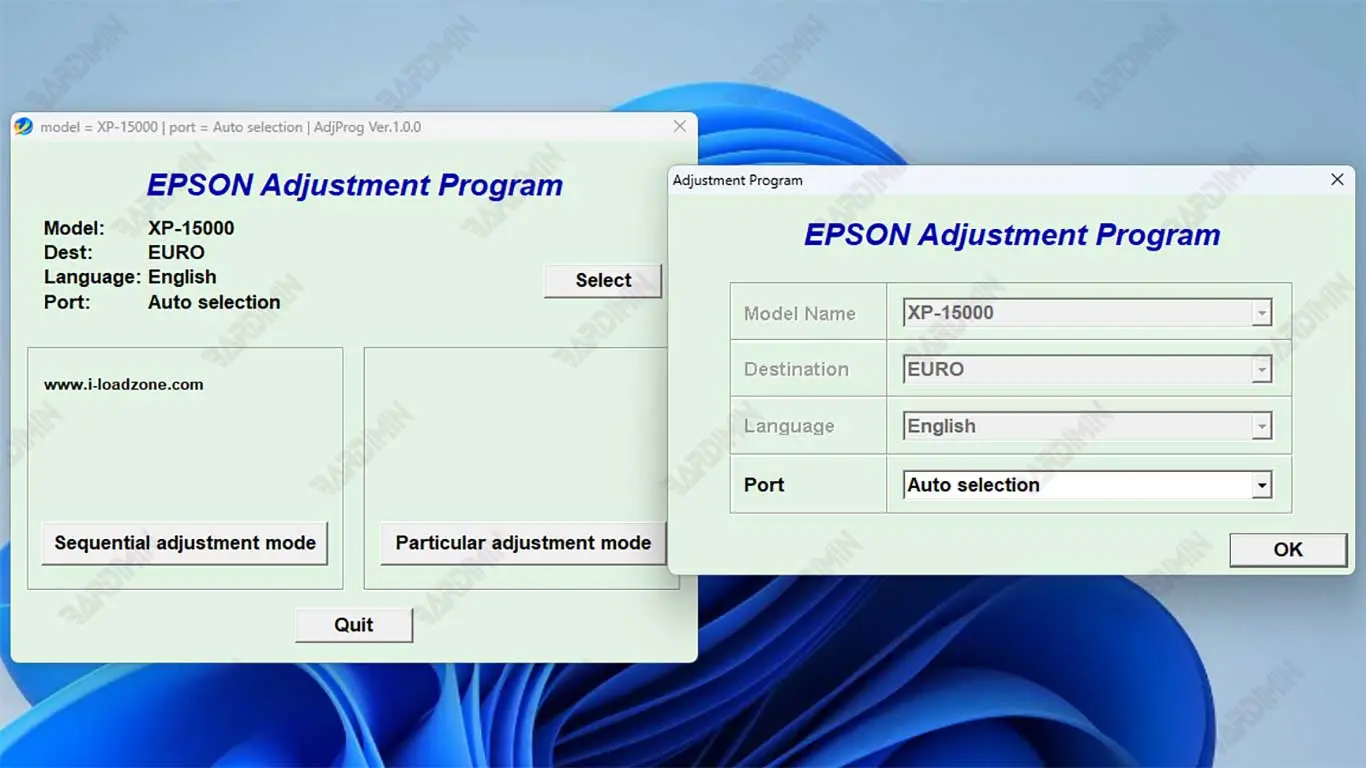 model = XP-15000 | port = Auto selection | AdjProg Ver.1.0.0

EPSON Adjustment Program

Model: XP-15000
Dest: EURO
Language: English
Port: Auto selection

Select

www.i-loadzone.com

Sequential adjustment mode

Particular adjustment mode

Quit

Adjustment Program

EPSON Adjustment Program

| Model Name | XP-15000 |
|---|---|
| Destination | EURO |
| Language | English |
| Port | Auto selection |

OK

BARDIMIN